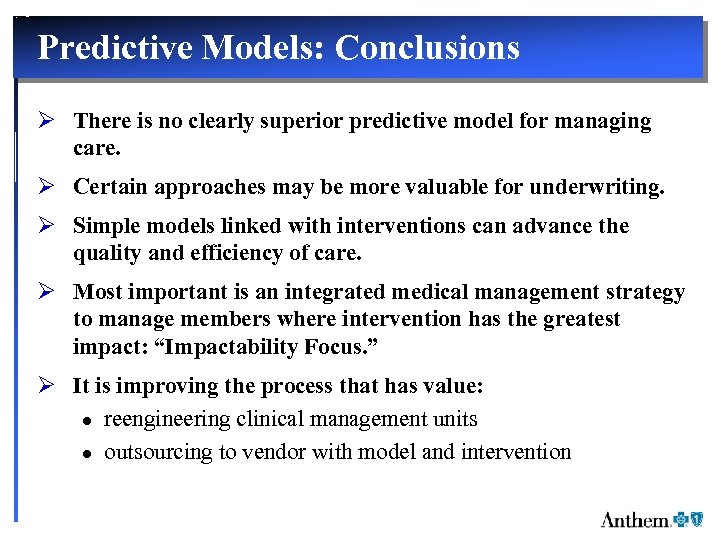 Predictive Models: Conclusions

➢ There is no clearly superior predictive model for managing care.

➢ Certain approaches may be more valuable for underwriting.

➢ Simple models linked with interventions can advance the quality and efficiency of care.

➢ Most important is an integrated medical management strategy to manage members where intervention has the greatest impact: “Impactability Focus.”

➢ It is improving the process that has value:

• reengineering clinical management units

• outsourcing to vendor with model and intervention

Anthem.